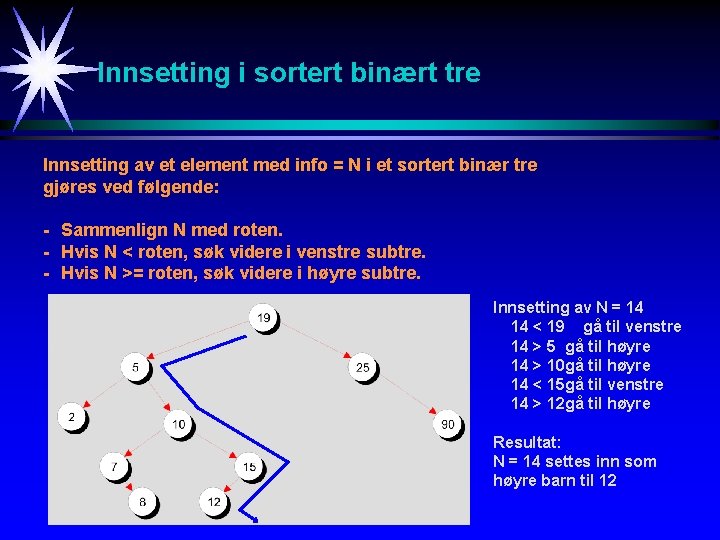 Innsetting i sortert binært tre

Innsetting av et element med info = N i et sortert binær tre gjøres ved følgende:

- Sammenlign N med roten.
- Hvis N < roten, søk videre i venstre subtre.
- Hvis N >= roten, søk videre i høyre subtre.

19
5
25
2
10
90
7
15
8
12

Innsetting av N = 14
14 < 19 gå til venstre
14 > 5 gå til høyre
14 > 10gå til høyre
14 < 15gå til venstre
14 > 12gå til høyre

Resultat:
N = 14 settes inn som høyre barn til 12